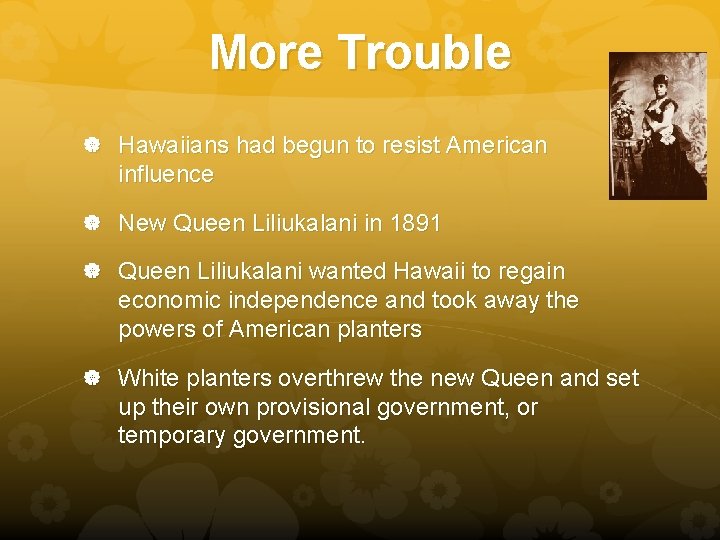 More Trouble

Hawaiians had begun to resist American influence

New Queen Liliukalani in 1891

Queen Liliukalani wanted Hawaii to regain economic independence and took away the powers of American planters

White planters overthrew the new Queen and set up their own provisional government, or temporary government.